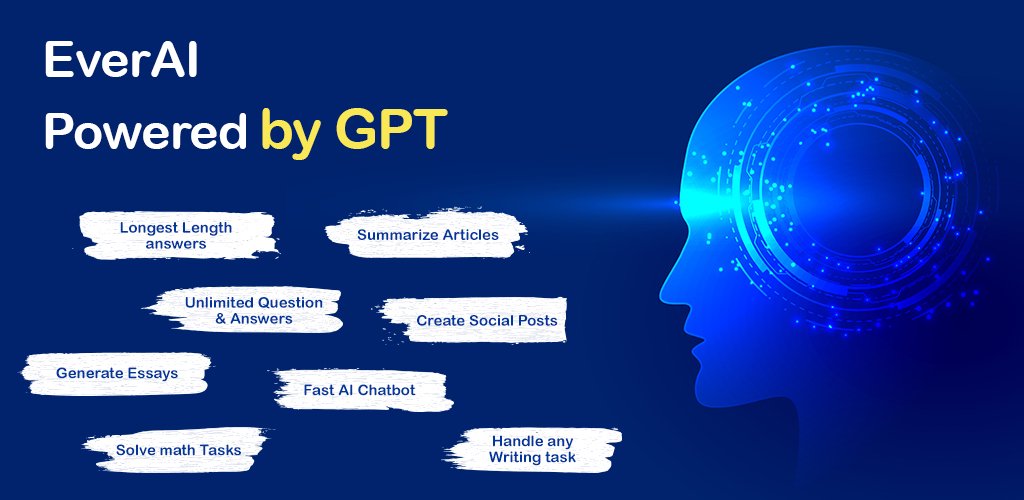 EverAI
Powered by GPT

Longest Length answers

Summarize Articles

Unlimited Question & Answers

Create Social Posts

Generate Essays

Fast AI Chatbot

Solve math Tasks

Handle any Writing task